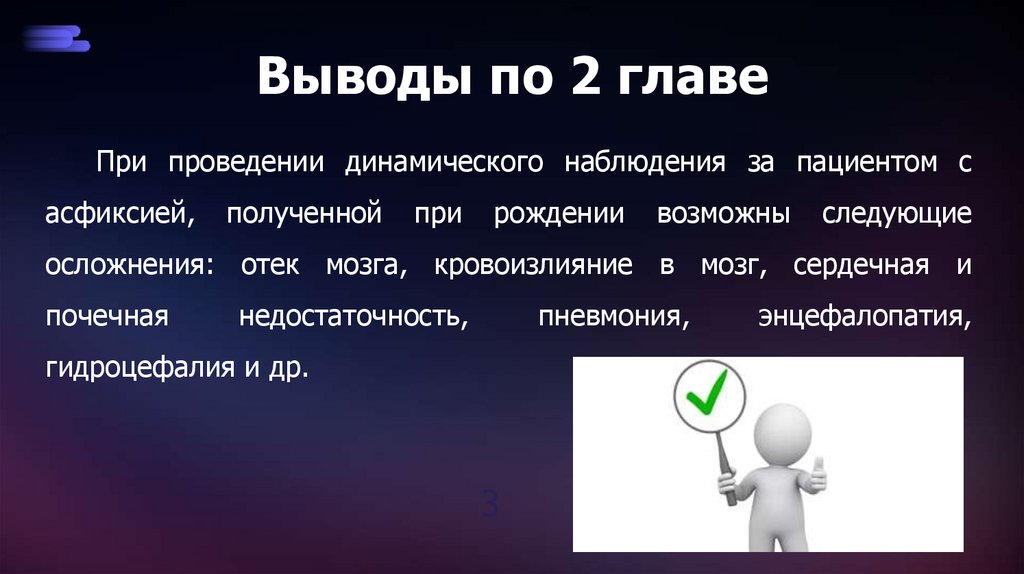 Выводы по 2 главе

При проведении динамического наблюдения за пациентом с асфиксией, полученной при рождении возможны следующие осложнения: отек мозга, кровоизлияние в мозг, сердечная и почечная недостаточность, пневмония, энцефалопатия, гидроцефалия и др.

3